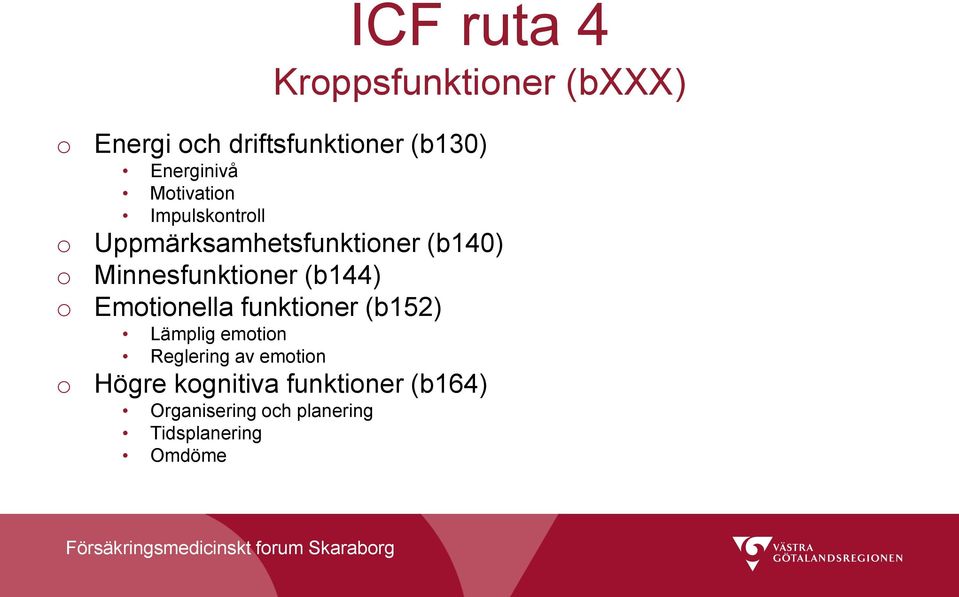 ICF ruta 4
Kroppsfunktioner (bXXX)

o Energi och driftsfunktioner (b130)
• Energinivå
• Motivation
• Impulskontroll
o Uppmärksamhetsfunktioner (b140)
o Minnesfunktioner (b144)
o Emotionella funktioner (b152)
• Lämplig emotion
• Reglering av emotion
o Högre kognitiva funktioner (b164)
• Organisering och planering
• Tidsplanering
• Omdöme

Försäkringsmedicinskt forum Skaraborg

VÄSTRA GÖTALANDSREGIONEN